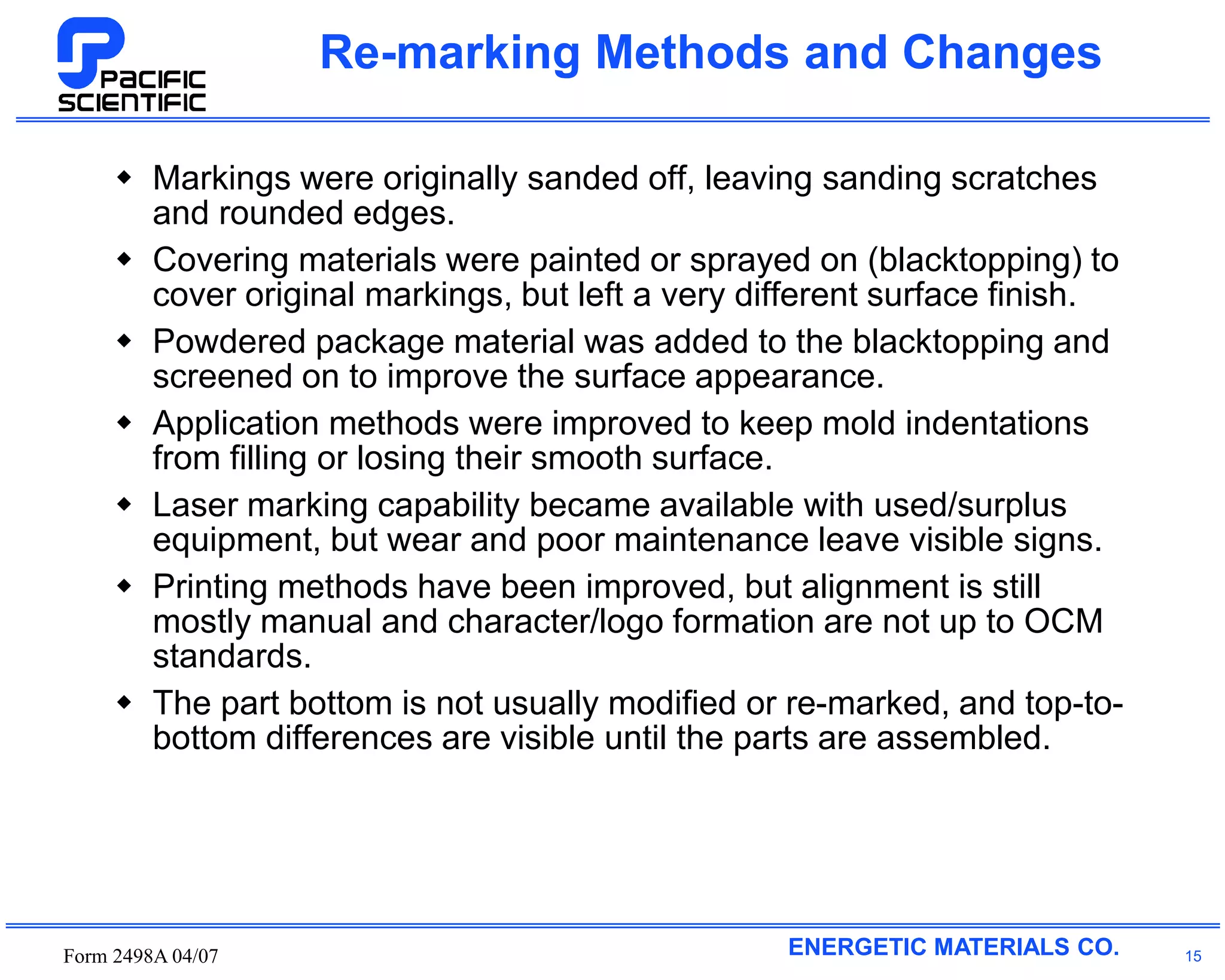 PACIFIC SCIENTIFIC

Re-marking Methods and Changes

◆ Markings were originally sanded off, leaving sanding scratches and rounded edges.

◆ Covering materials were painted or sprayed on (blacktopping) to cover original markings, but left a very different surface finish.

◆ Powdered package material was added to the blacktopping and screened on to improve the surface appearance.

◆ Application methods were improved to keep mold indentations from filling or losing their smooth surface.

◆ Laser marking capability became available with used/surplus equipment, but wear and poor maintenance leave visible signs.

◆ Printing methods have been improved, but alignment is still mostly manual and character/logo formation are not up to OCM standards.

◆ The part bottom is not usually modified or re-marked, and top-to-bottom differences are visible until the parts are assembled.

Form 2498A 04/07

ENERGETIC MATERIALS CO.

15